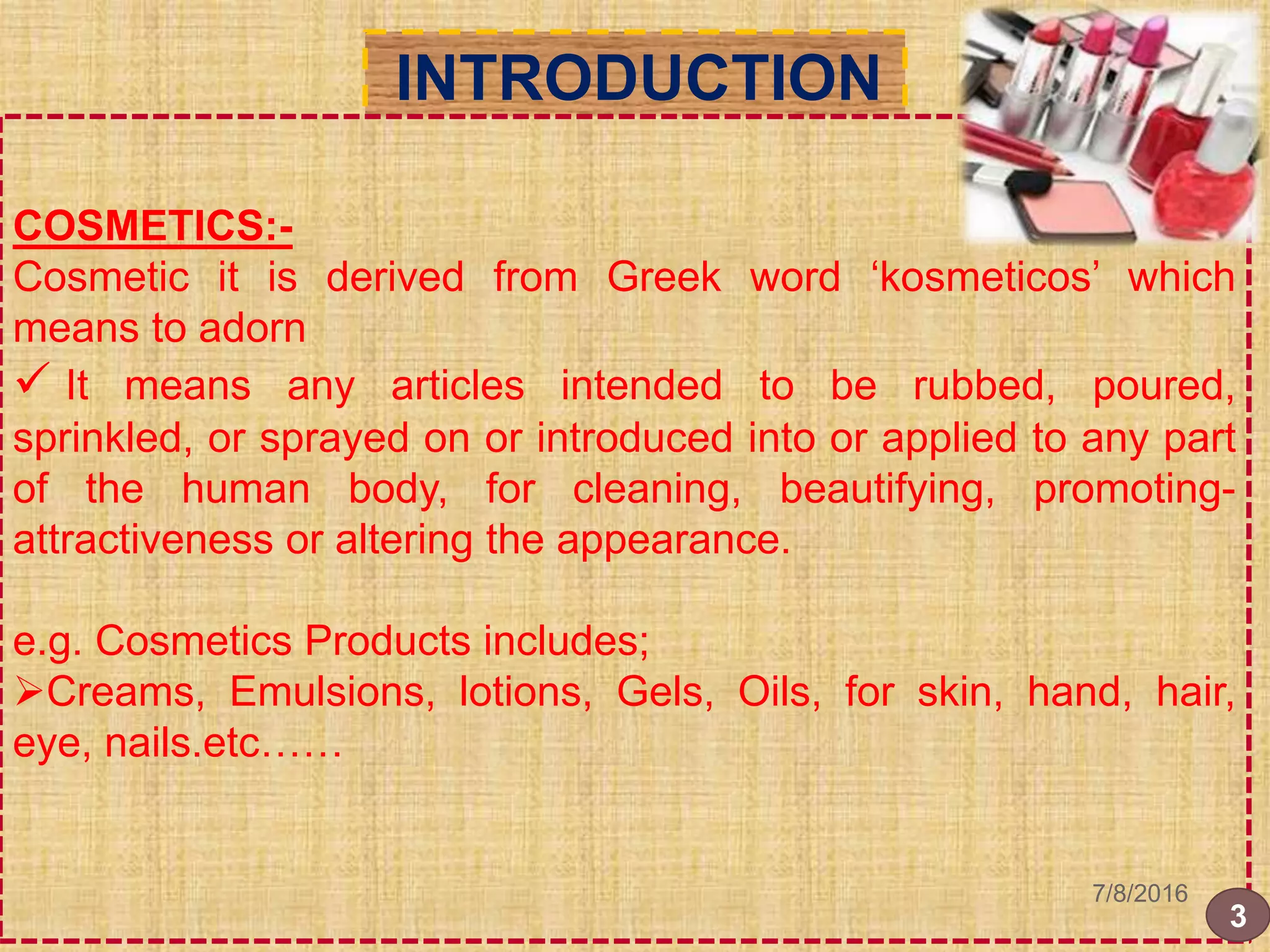 INTRODUCTION

COSMETICS:-

Cosmetic it is derived from Greek word ‘kosmeticos’ which means to adorn

✓ It means any articles intended to be rubbed, poured, sprinkled, or sprayed on or introduced into or applied to any part of the human body, for cleaning, beautifying, promoting-attractiveness or altering the appearance.

e.g. Cosmetics Products includes;

➢Creams, Emulsions, lotions, Gels, Oils, for skin, hand, hair, eye, nails.etc……

7/8/2016

3